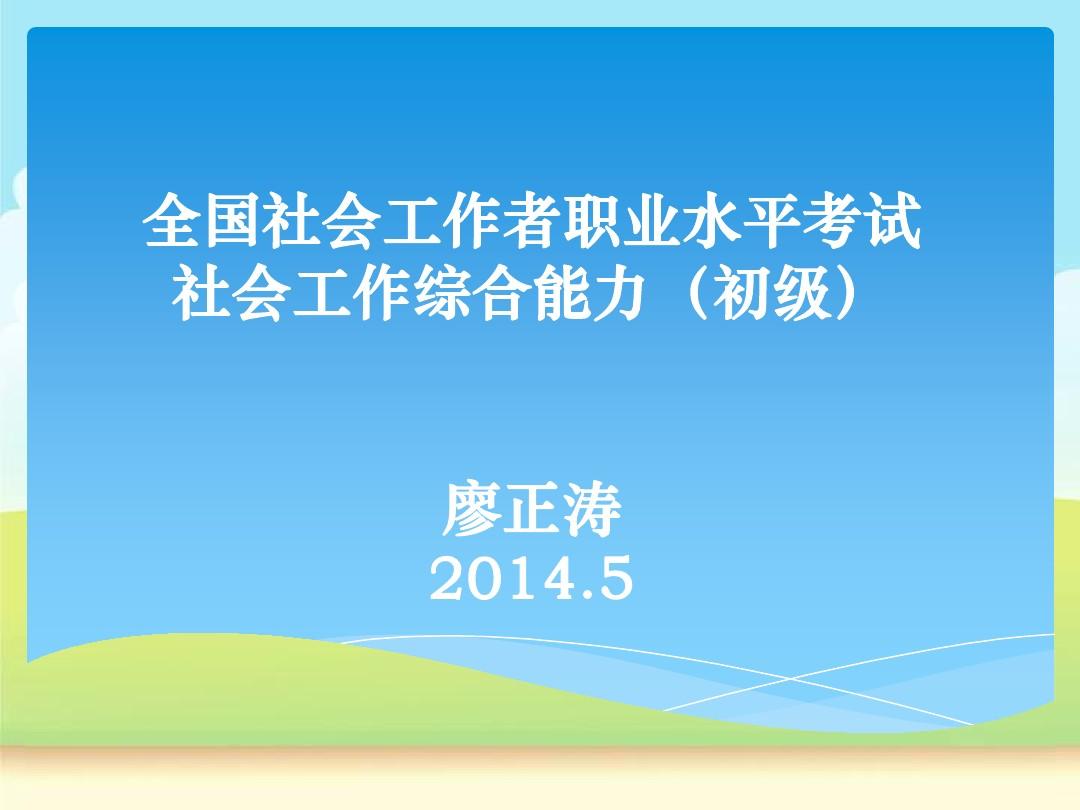 全国社会工作者职业水平考试
社会工作综合能力（初级）

廖正涛
2014.5